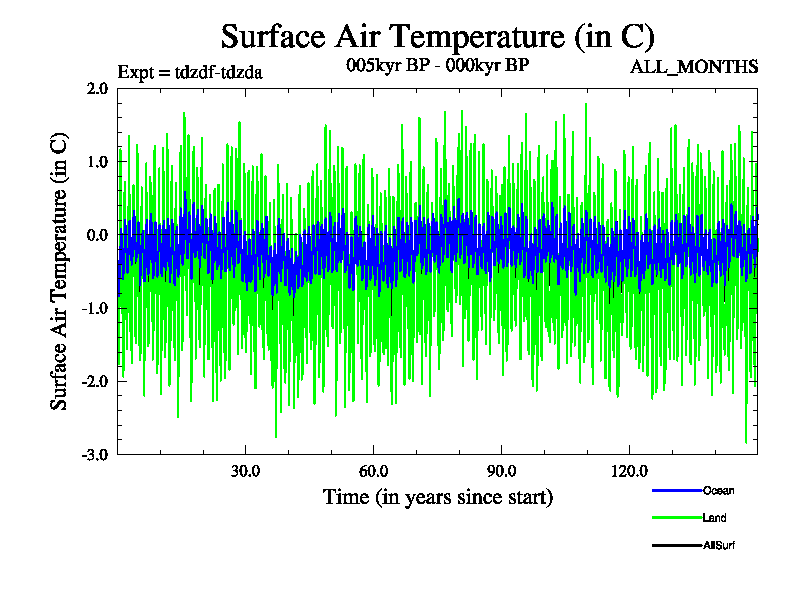 Surface Air Temperature (in C)

Expt = tdzdf-tdzda

005kyr BP - 000kyr BP

ALL_MONTHS

Surface Air Temperature (in C)

2.0
1.0
0.0
-1.0
-2.0
-3.0

30.0
60.0
90.0
120.0

Time (in years since start)

Ocean
Land
AllSurf